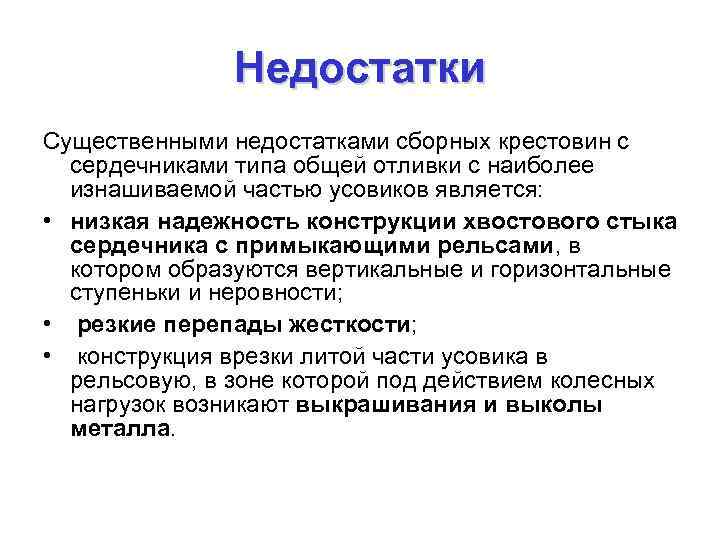 Недостатки

Существенными недостатками сборных крестовин с сердечниками типа общей отливки с наиболее изнашиваемой частью усовиков является:

• низкая надежность конструкции хвостового стыка сердечника с примыкающими рельсами, в котором образуются вертикальные и горизонтальные ступеньки и неровности;

• резкие перепады жесткости;

• конструкция врезки литой части усовика в рельсовую, в зоне которой под действием колесных нагрузок возникают выкрашивания и выколы металла.